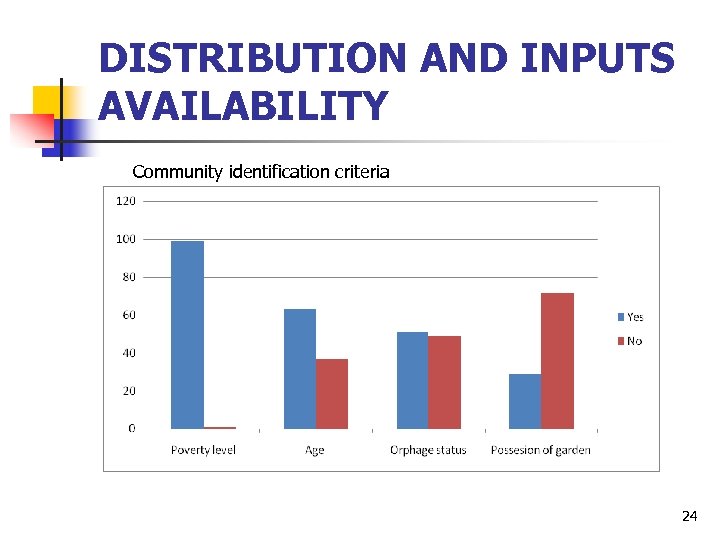 DISTRIBUTION AND INPUTS AVAILABILITY

Community identification criteria

120
100
80
60
40
20
0

Poverty level
Age
Orphage status
Possesion of garden

Yes
No

24